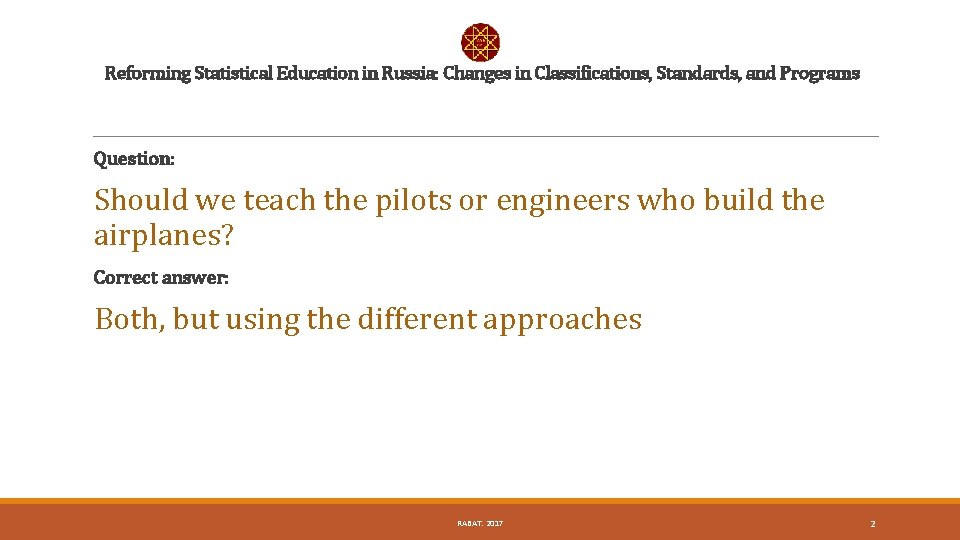 Reforming Statistical Education in Russia: Changes in Classifications, Standards, and Programs

Question:

Should we teach the pilots or engineers who build the airplanes?

Correct answer:

Both, but using the different approaches

RABAT. 2017

2